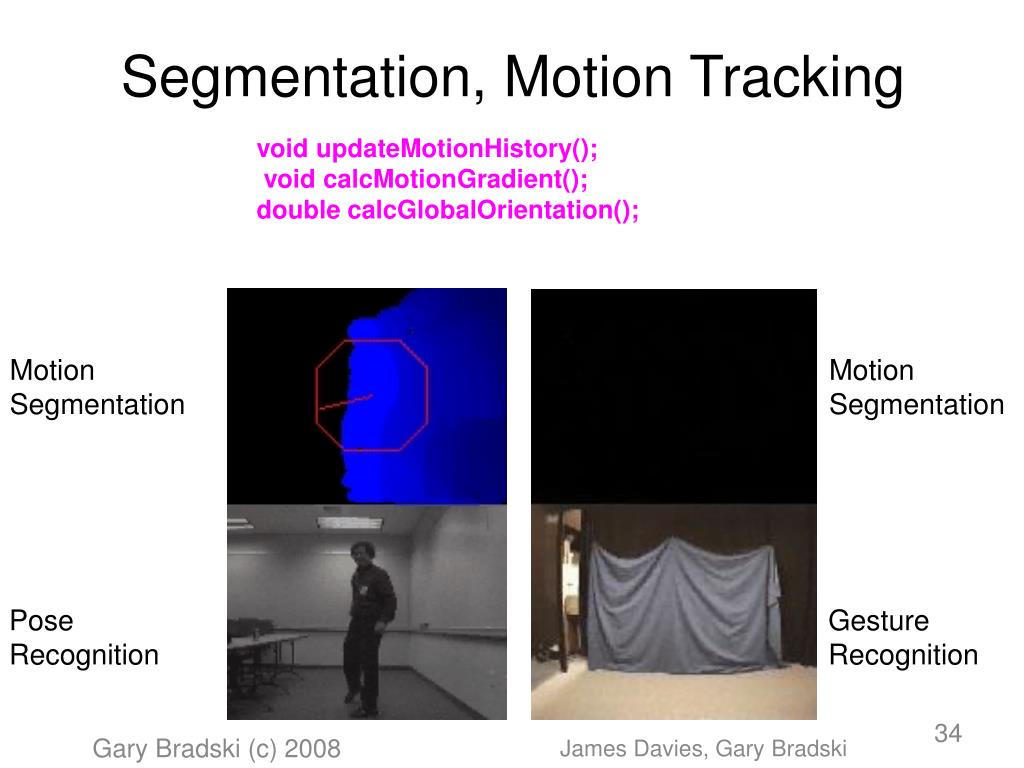 Segmentation, Motion Tracking

void updateMotionHistory();
void calcMotionGradient();
double calcGlobalOrientation();

Motion
Segmentation

Motion
Segmentation

Pose
Recognition

Gesture
Recognition

Gary Bradski (c) 2008

James Davies, Gary Bradski

34